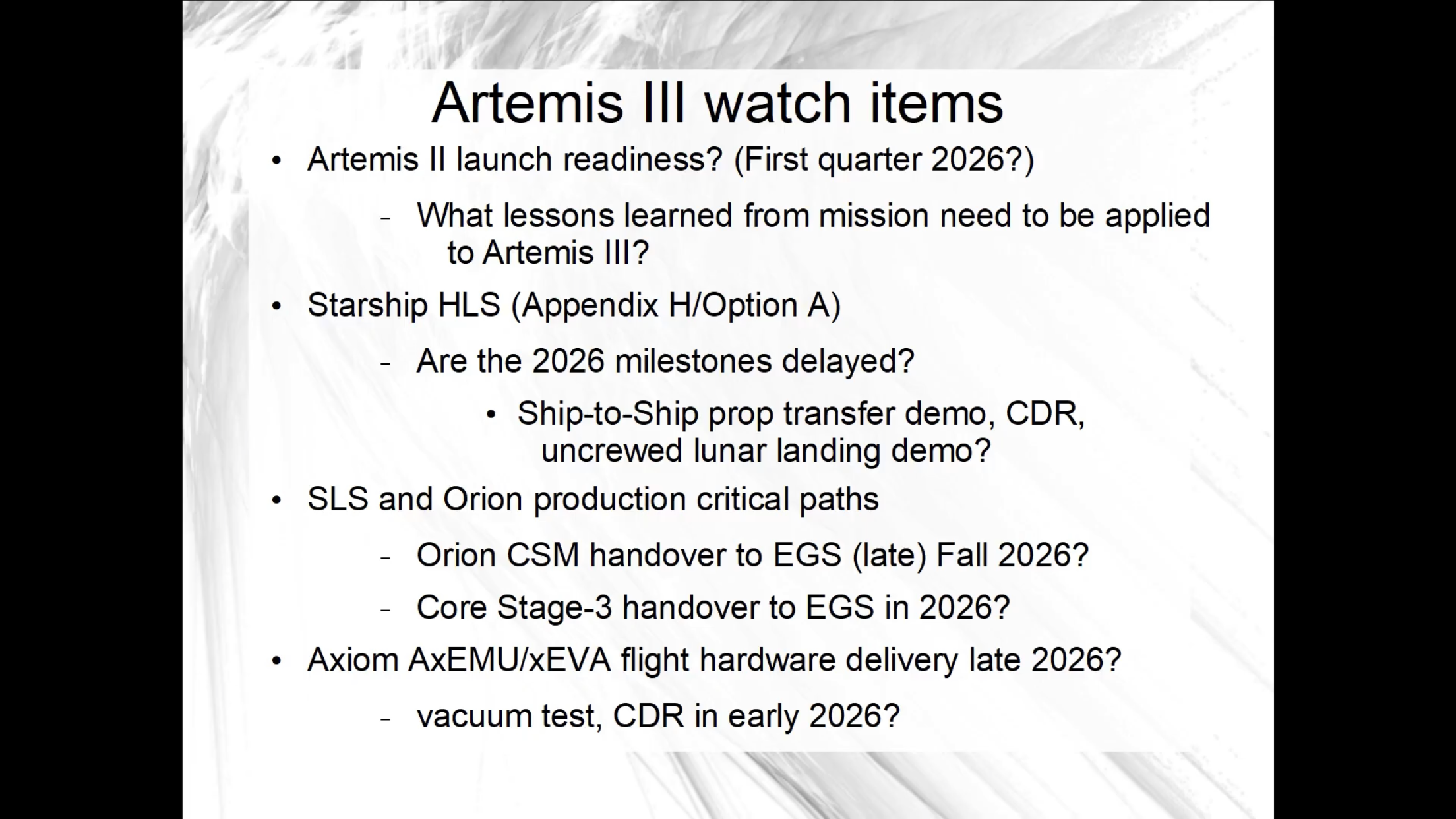 Artemis III watch items

• Artemis II launch readiness? (First quarter 2026?)

– What lessons learned from mission need to be applied to Artemis III?

• Starship HLS (Appendix H/Option A)

– Are the 2026 milestones delayed?

• Ship-to-Ship prop transfer demo, CDR, uncrewed lunar landing demo?

• SLS and Orion production critical paths

– Orion CSM handover to EGS (late) Fall 2026?

– Core Stage-3 handover to EGS in 2026?

• Axiom AxEMU/xEVA flight hardware delivery late 2026?

– vacuum test, CDR in early 2026?